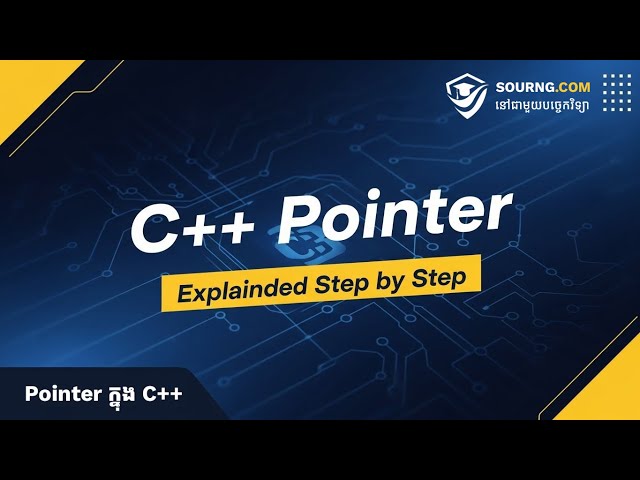 SOURNG.COM
នៅជាមួយបច្ចេកវិទ្យា

C++ Pointer

Explainded Step by Step

Pointer ក្នុង C++